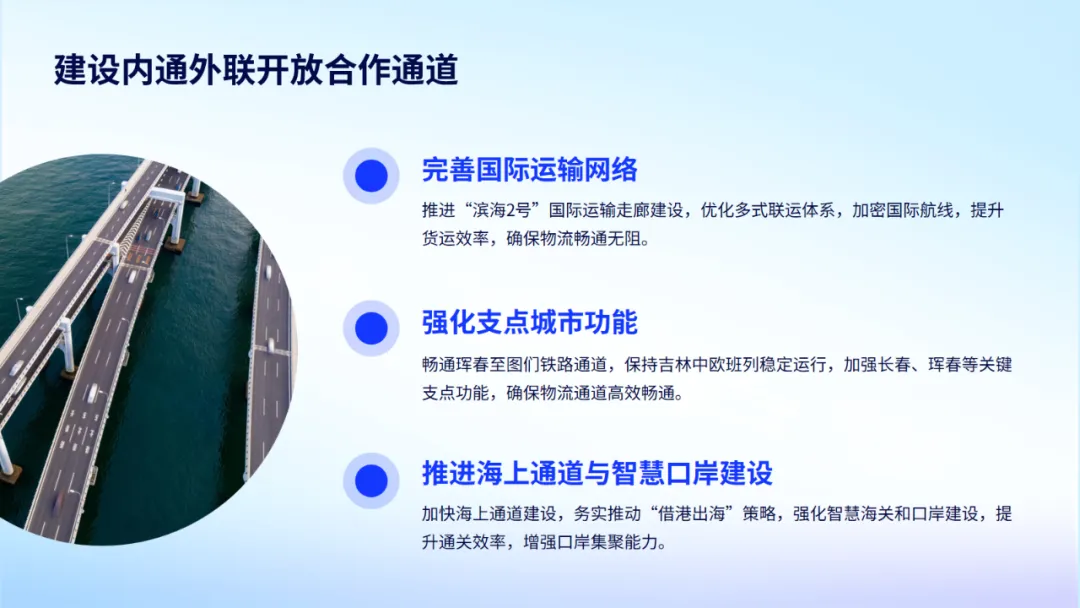 建设内通外联开放合作通道

完善国际运输网络

推进“滨海2号”国际运输走廊建设，优化多式联运体系，加密国际航线，提升货运效率，确保物流畅通无阻。

强化支点城市功能

畅通珲春至图们铁路通道，保持吉林中欧班列稳定运行，加强长春、珲春等关键支点功能，确保物流通道高效畅通。

推进海上通道与智慧口岸建设

加快海上通道建设，务实推动“借港出海”策略，强化智慧海关和口岸建设，提升通关效率，增强口岸集聚能力。